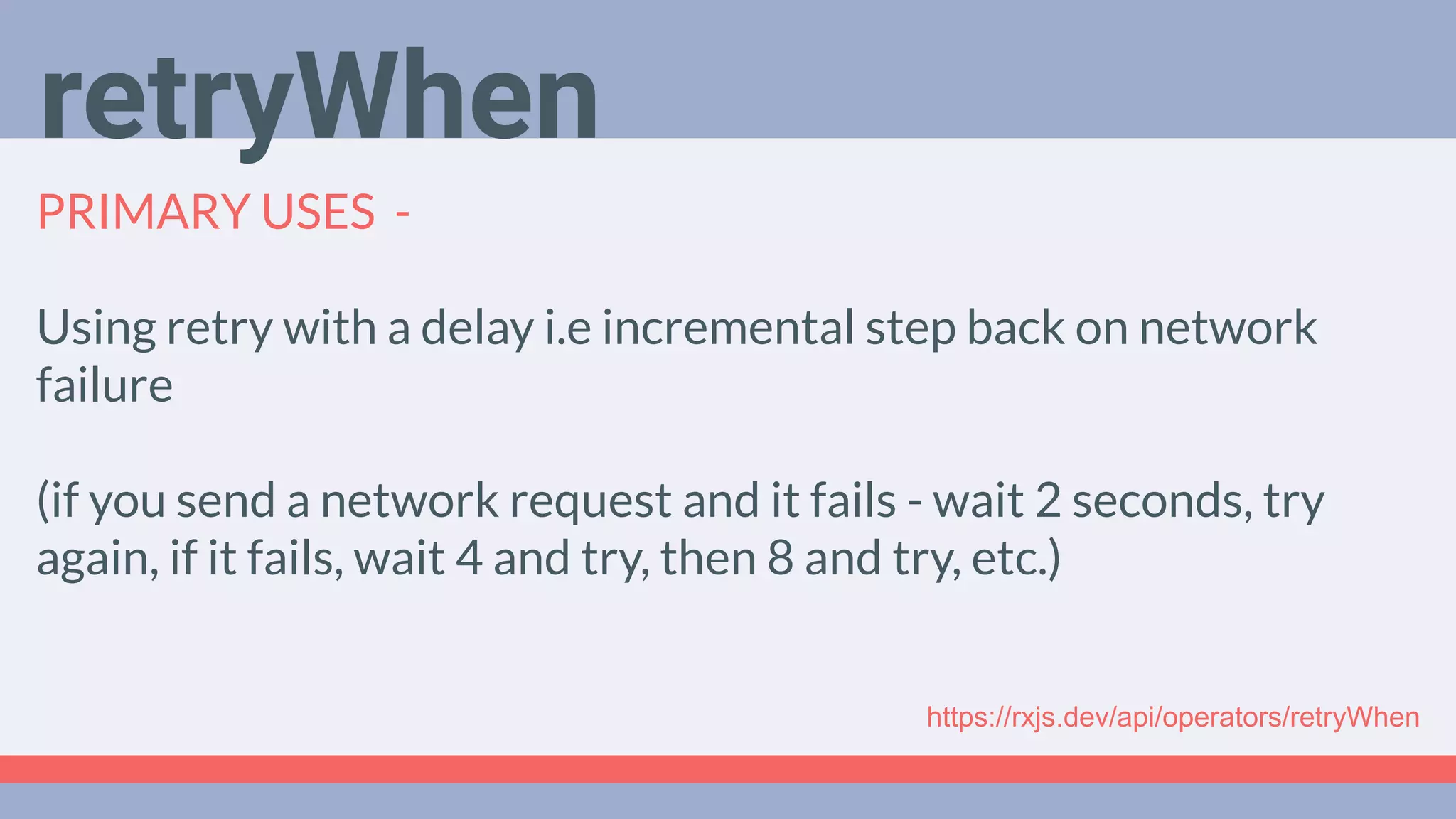 retryWhen

PRIMARY USES -

Using retry with a delay i.e incremental step back on network failure

(if you send a network request and it fails - wait 2 seconds, try again, if it fails, wait 4 and try, then 8 and try, etc.)

https://rxjs.dev/api/operators/retryWhen